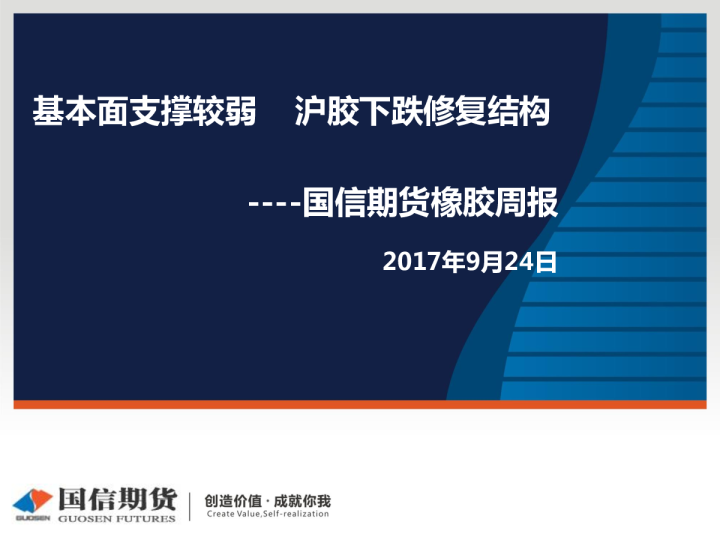 基本面支撑较弱　沪胶下跌修复结构

----国信期货橡胶周报

2017年9月24日

GUOSEN 国信期货 GUOSEN FUTURES

创造价值 · 成就你我
Create Value,Self-realization